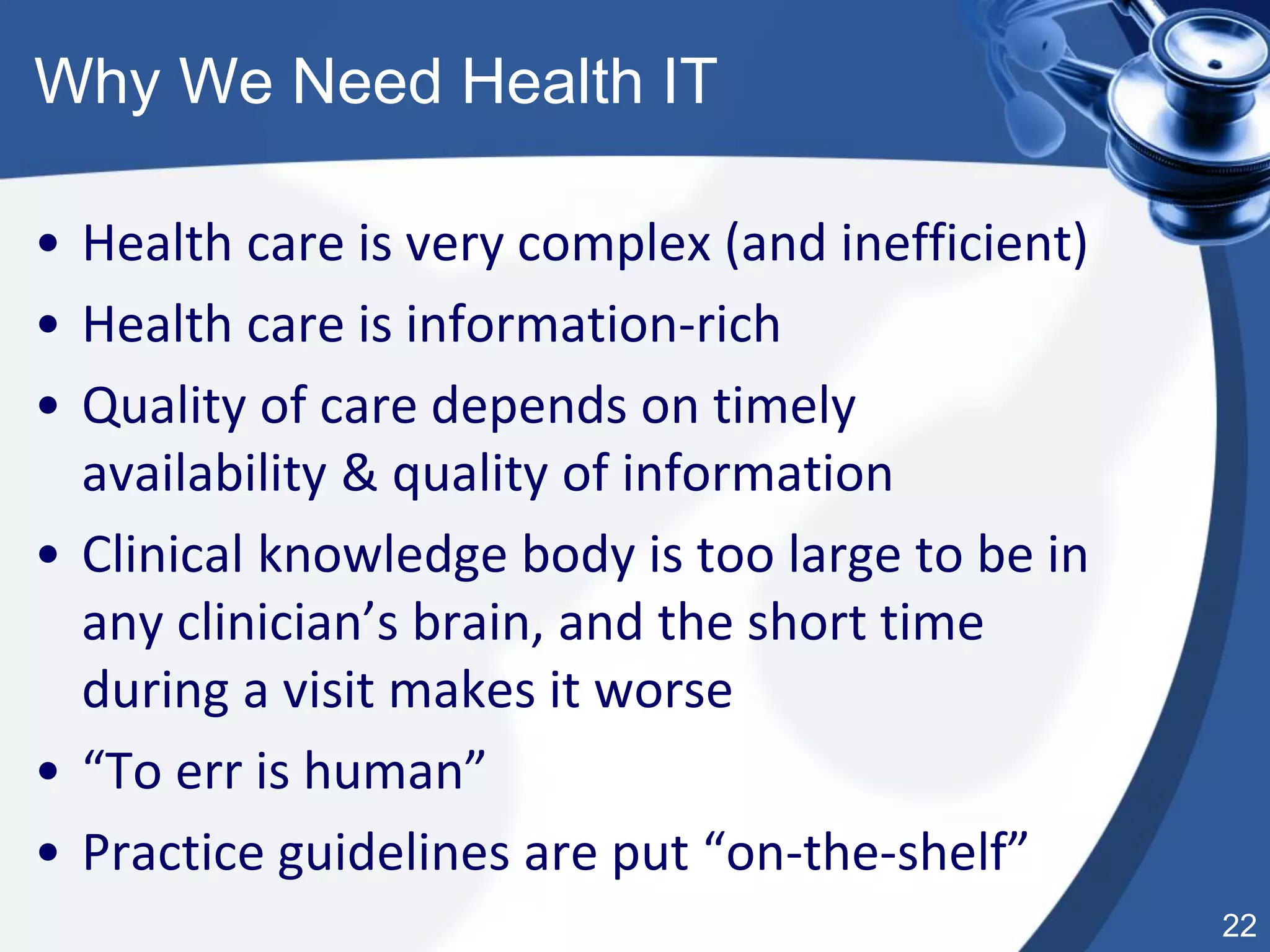 Why We Need Health IT

• Health care is very complex (and inefficient)
• Health care is information-rich
• Quality of care depends on timely availability & quality of information
• Clinical knowledge body is too large to be in any clinician’s brain, and the short time during a visit makes it worse
• “To err is human”
• Practice guidelines are put “on-the-shelf”

22